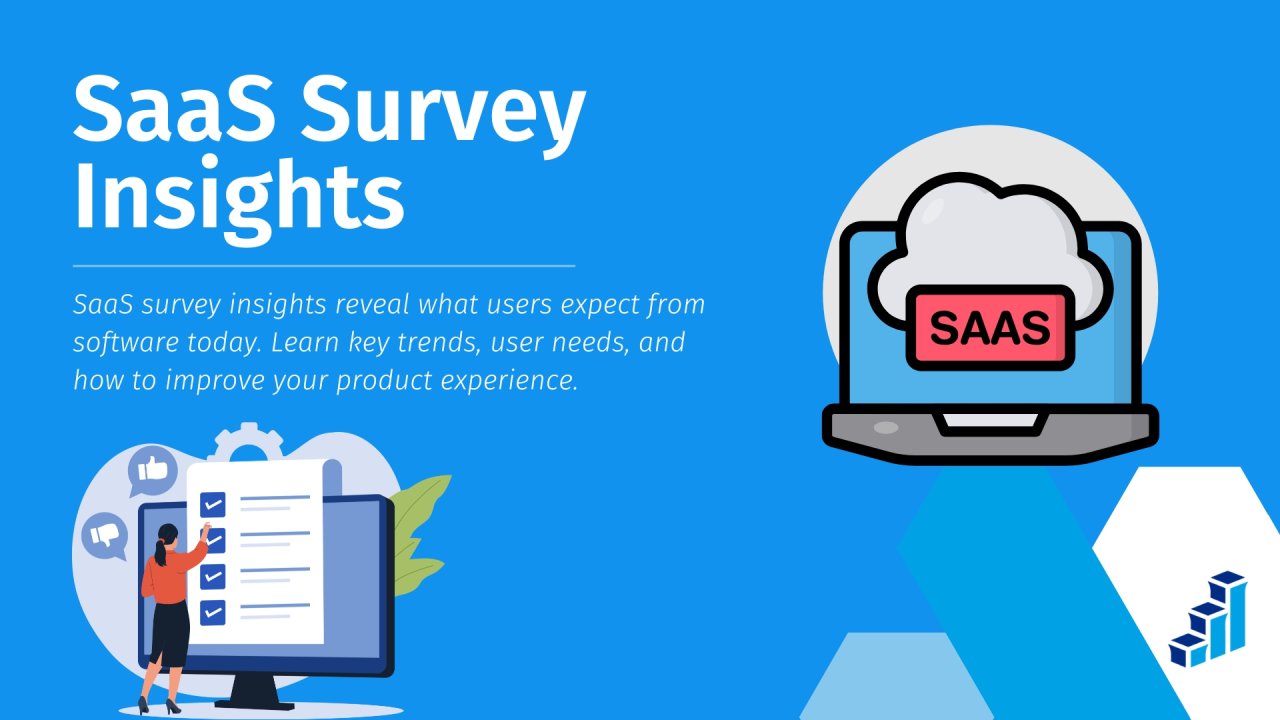 SaaS Survey Insights

SaaS survey insights reveal what users expect from software today. Learn key trends, user needs, and how to improve your product experience.

SAAS